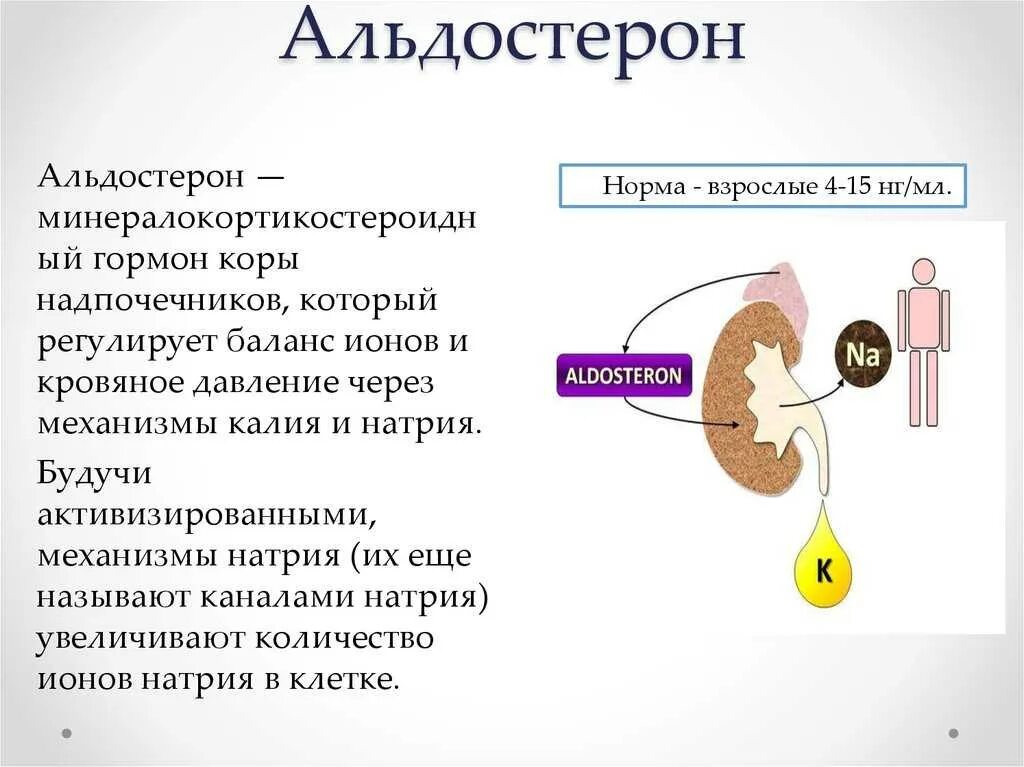 Альдостерон

Альдостерон — минералокортикостероидный гормон коры надпочечников, который регулирует баланс ионов и кровяное давление через механизмы калия и натрия.

Будучи активизированными, механизмы натрия (их еще называют каналами натрия) увеличивают количество ионов натрия в клетке.

Норма - взрослые 4-15 нг/мл.

ALDOSTERON

Na

K